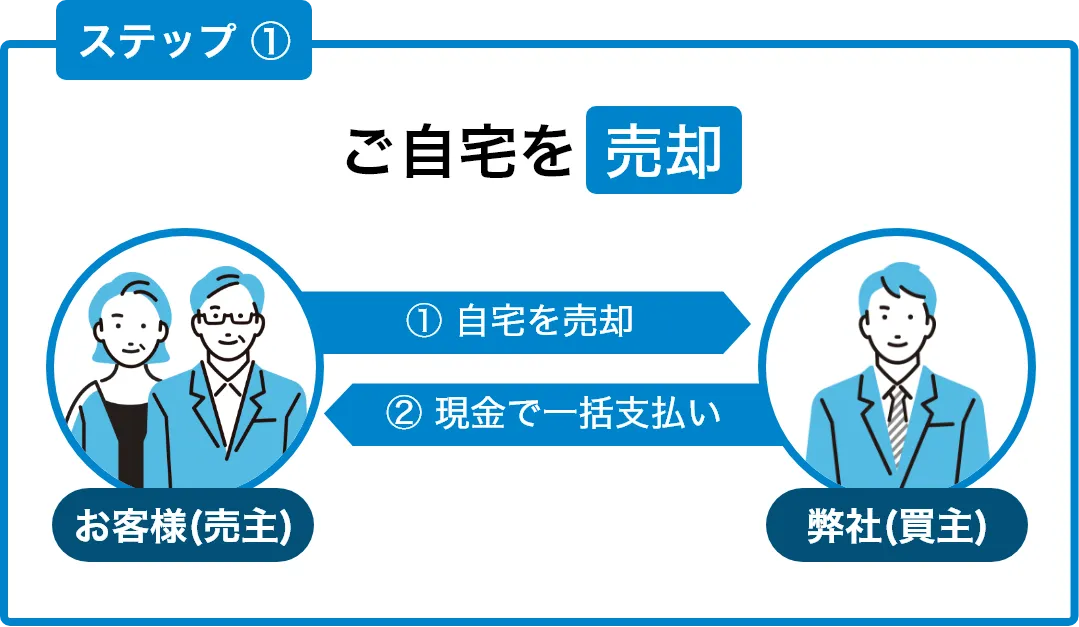 ステップ ①

ご自宅を 売却

① 自宅を売却

② 現金で一括支払い

お客様(売主)

弊社(買主)